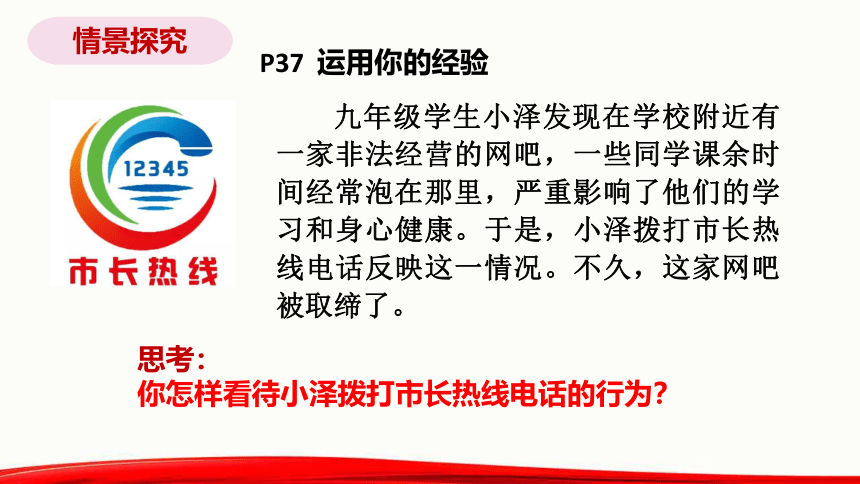 情景探究

P37 运用你的经验

12345

市长热线

九年级学生小泽发现在学校附近有一家非法经营的网吧，一些同学课余时间经常泡在那里，严重影响了他们的学习和身心健康。于是，小泽拨打市长热线电话反映这一情况。不久，这家网吧被取缔了。

思考：
你怎样看待小泽拨打市长热线电话的行为？